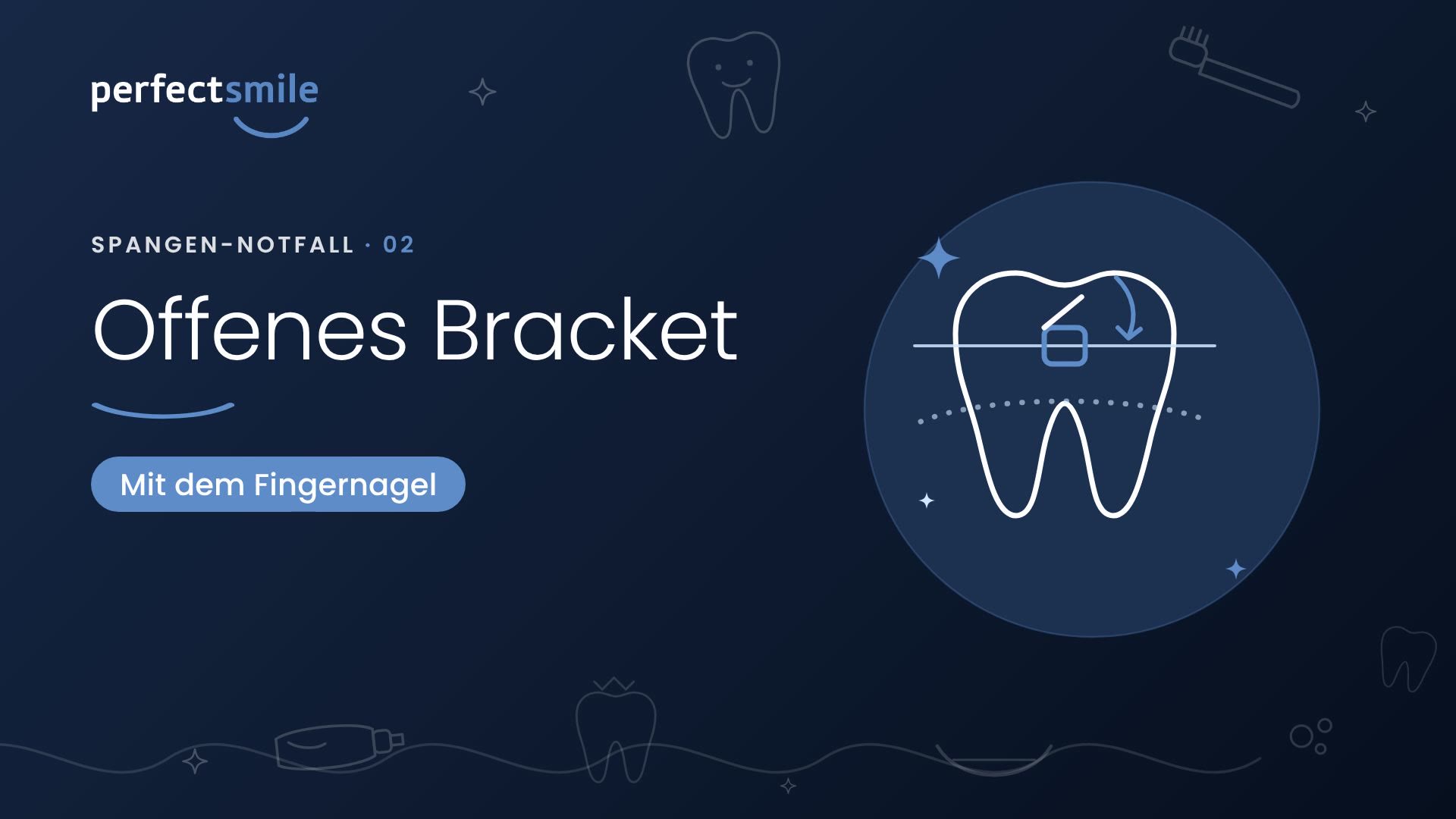 perfectsmile

SPANGEN-NOTFALL · 02

Offenes Bracket

Mit dem Fingernagel